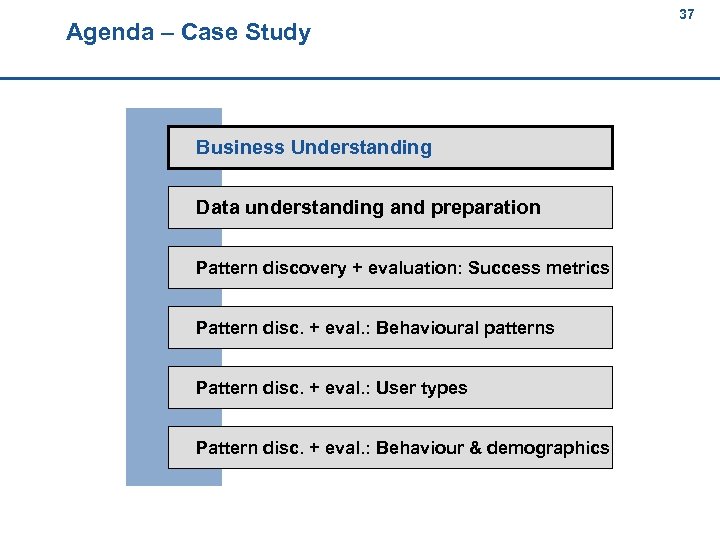 37

Agenda – Case Study

Business Understanding

Data understanding and preparation

Pattern discovery + evaluation: Success metrics

Pattern disc. + eval.: Behavioural patterns

Pattern disc. + eval.: User types

Pattern disc. + eval.: Behaviour & demographics